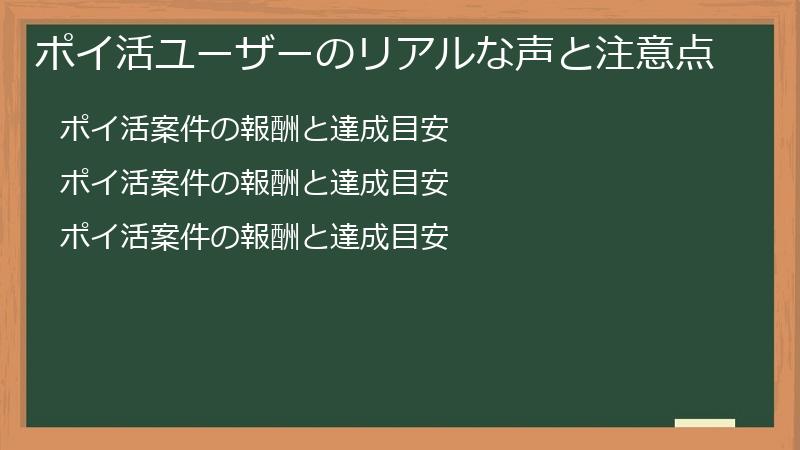 ポイ活ユーザーのリアルな声と注意点

ポイ活案件の報酬と達成目安

ポイ活案件の報酬と達成目安

ポイ活案件の報酬と達成目安